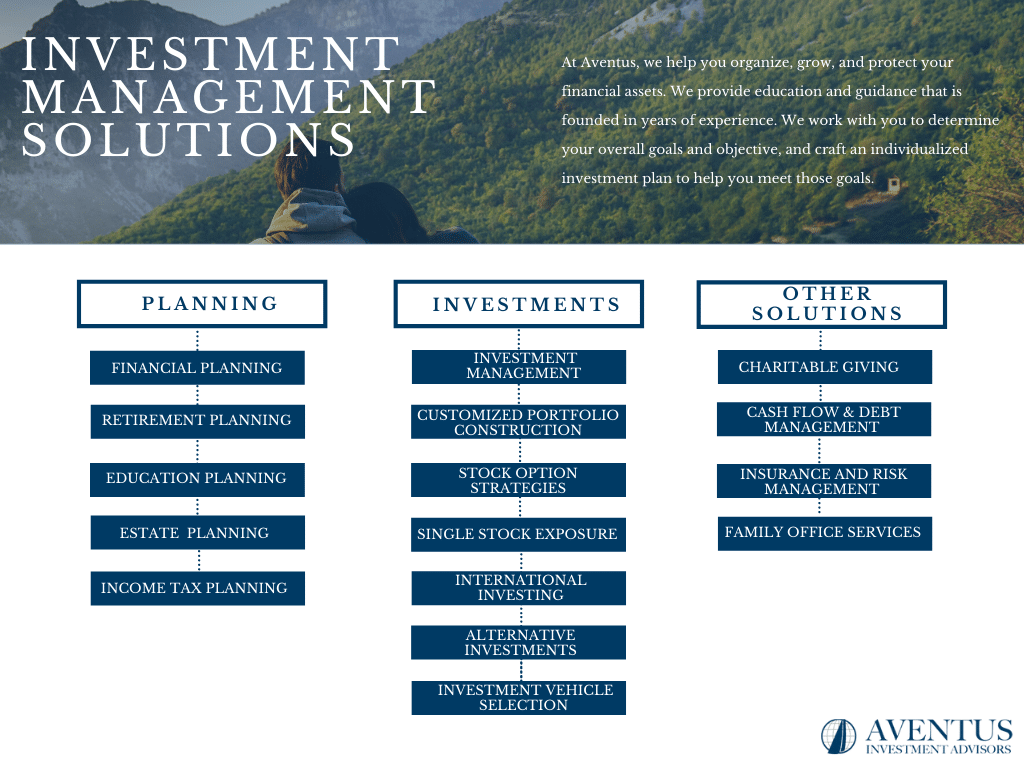 INVESTMENT MANAGEMENT SOLUTIONS

At Aventus, we help you organize, grow, and protect your financial assets. We provide education and guidance that is founded in years of experience. We work with you to determine your overall goals and objective, and craft an individualized investment plan to help you meet those goals.

PLANNING

FINANCIAL PLANNING

RETIREMENT PLANNING

EDUCATION PLANNING

ESTATE PLANNING

INCOME TAX PLANNING

INVESTMENTS

INVESTMENT MANAGEMENT

CUSTOMIZED PORTFOLIO CONSTRUCTION

STOCK OPTION STRATEGIES

SINGLE STOCK EXPOSURE

INTERNATIONAL INVESTING

ALTERNATIVE INVESTMENTS

INVESTMENT VEHICLE SELECTION

OTHER SOLUTIONS

CHARITABLE GIVING

CASH FLOW & DEBT MANAGEMENT

INSURANCE AND RISK MANAGEMENT

FAMILY OFFICE SERVICES

AVENTUS
INVESTMENT ADVISORS